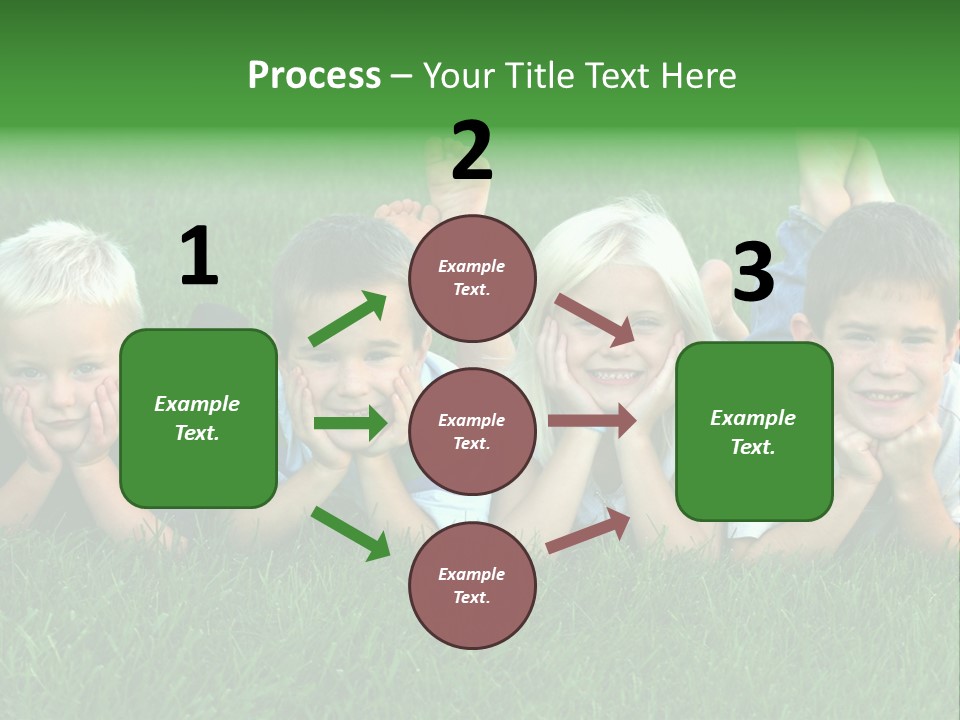 Process – Your Title Text Here

1

Example Text.

2

Example Text.

Example Text.

Example Text.

3

Example Text.